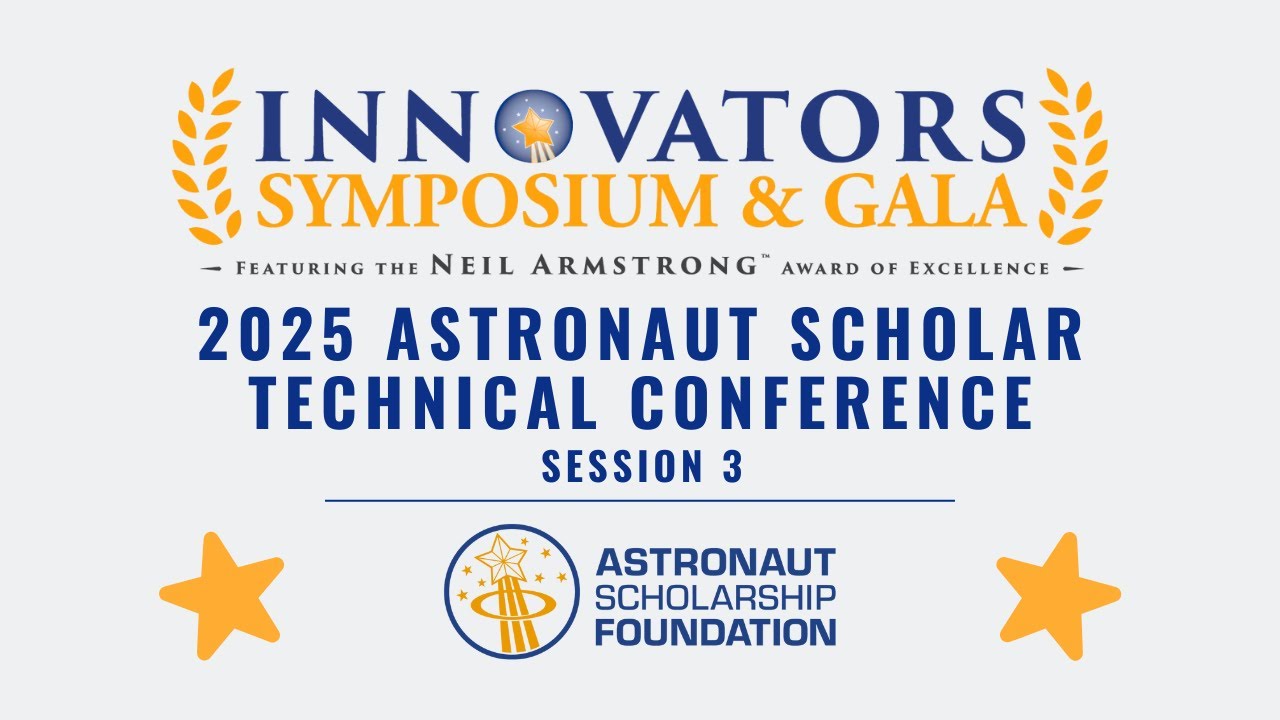 INNOVATORS
SYMPOSIUM & GALA

- FEATURING THE NEIL ARMSTRONG™ AWARD OF EXCELLENCE -

2025 ASTRONAUT SCHOLAR
TECHNICAL CONFERENCE
SESSION 3

ASTRONAUT
SCHOLARSHIP
FOUNDATION